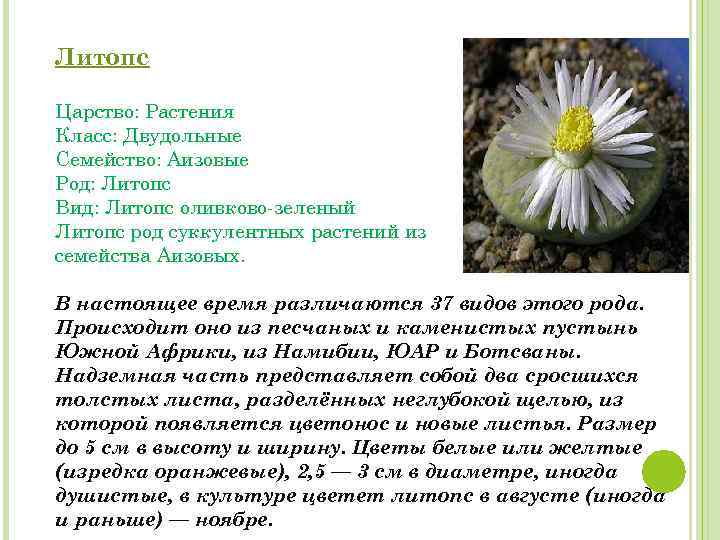 Литопс

Царство: Растения
Класс: Двудольные
Семейство: Аизовые
Род: Литопс
Вид: Литопс оливково-зеленый
Литопс род суккулентных растений из семейства Аизовых.

В настоящее время различаются 37 видов этого рода. Происходит оно из песчаных и каменистых пустынь Южной Африки, из Намибии, ЮАР и Ботсваны. Надземная часть представляет собой два сросшихся толстых листа, разделённых неглубокой щелью, из которой появляется цветонос и новые листья. Размер до 5 см в высоту и ширину. Цветы белые или желтые (изредка оранжевые), 2,5 — 3 см в диаметре, иногда душистые, в культуре цветет литопс в августе (иногда и раньше) — ноябре.